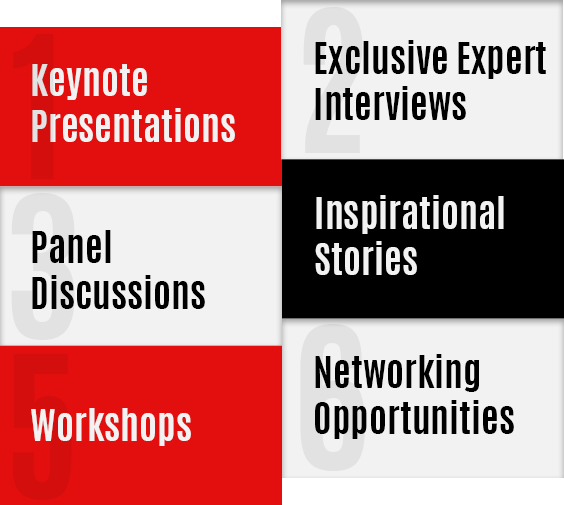 1
Keynote Presentations

2
Exclusive Expert Interviews

3
Panel Discussions

Inspirational Stories

5
Workshops

6
Networking Opportunities